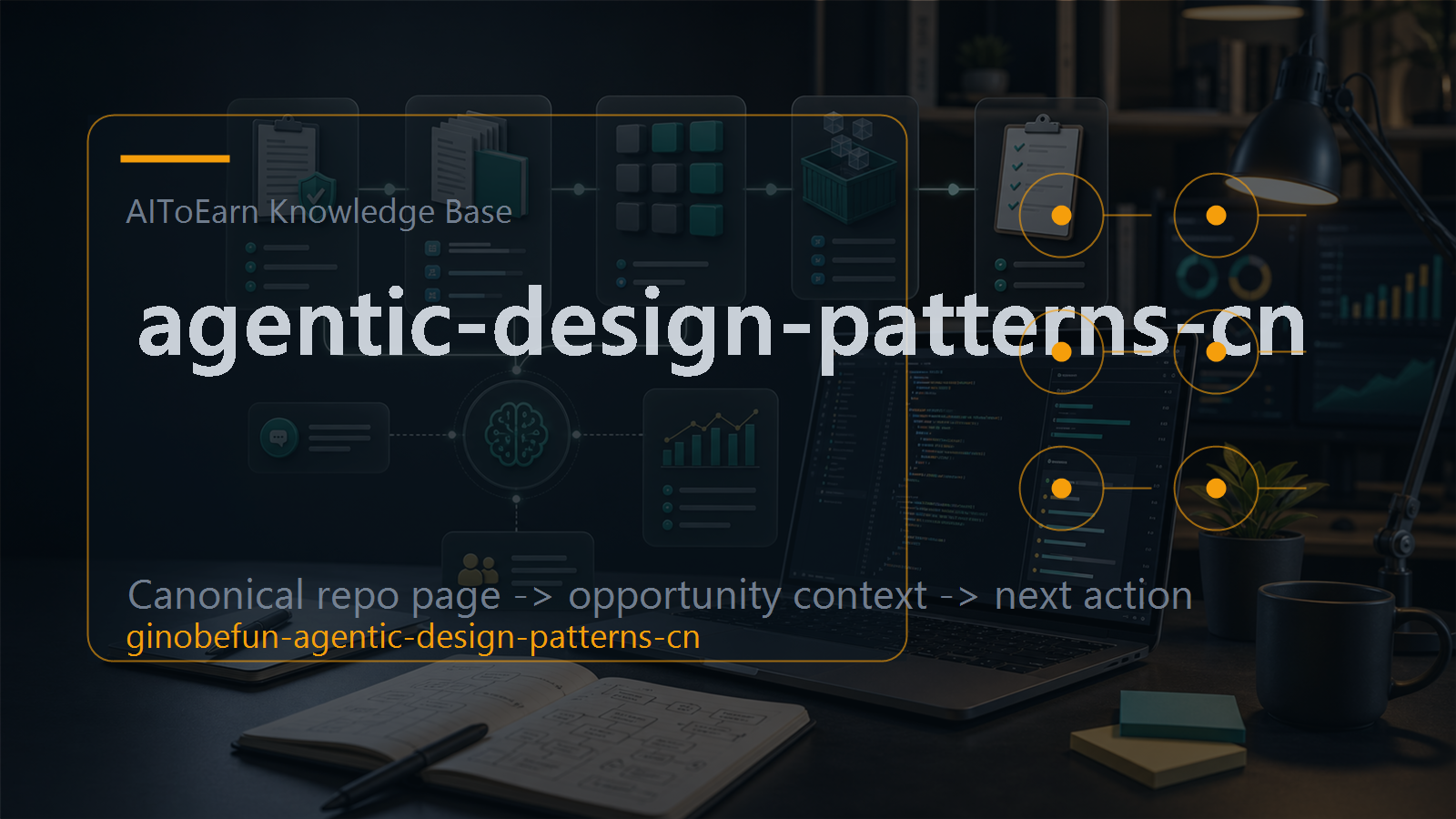 AIToEarn Knowledge Base

agentic-design-patterns-cn

Canonical repo page -> opportunity context -> next action
ginobefun-agentic-design-patterns-cn